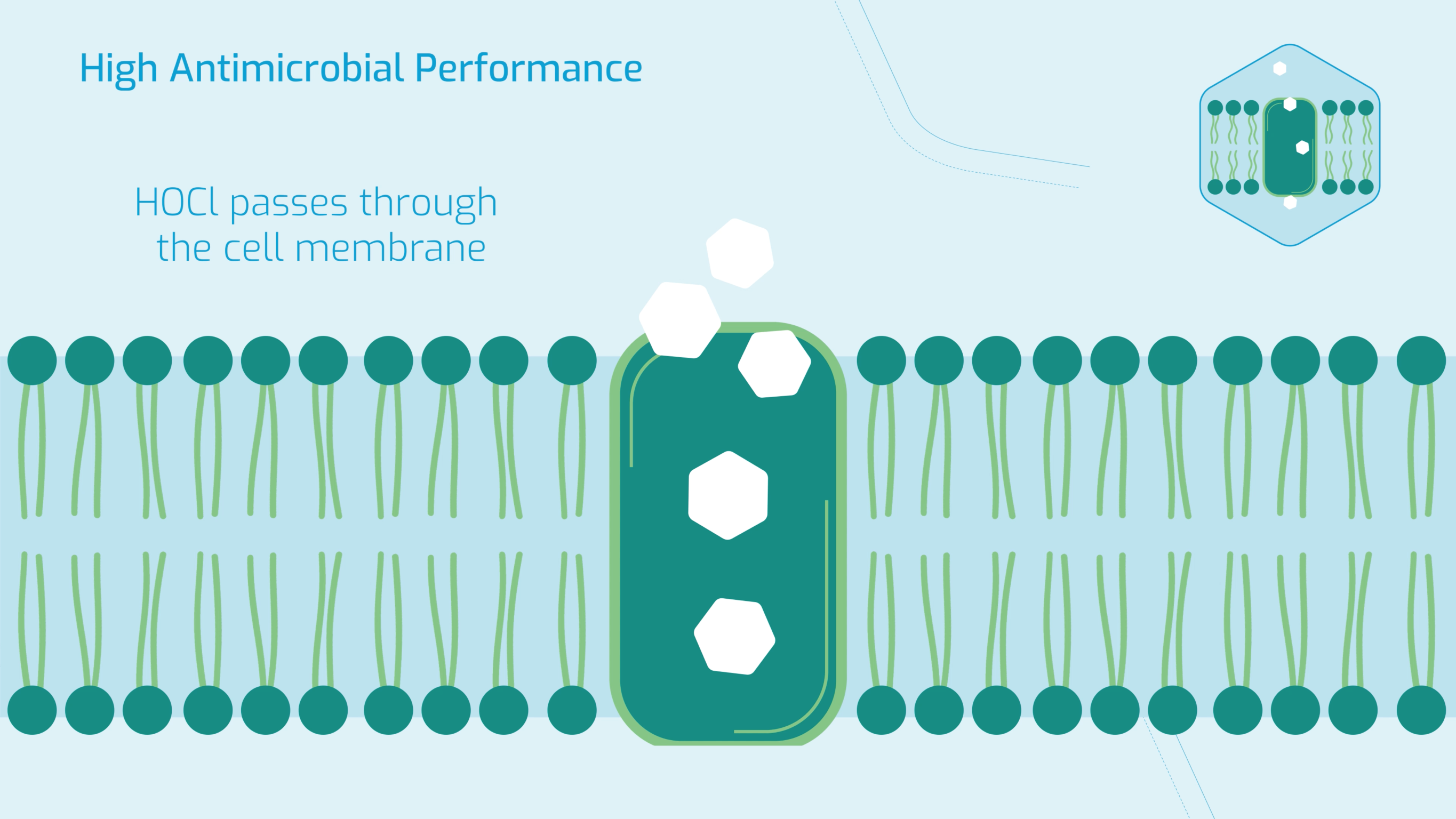 High Antimicrobial Performance

HOCl passes through the cell membrane